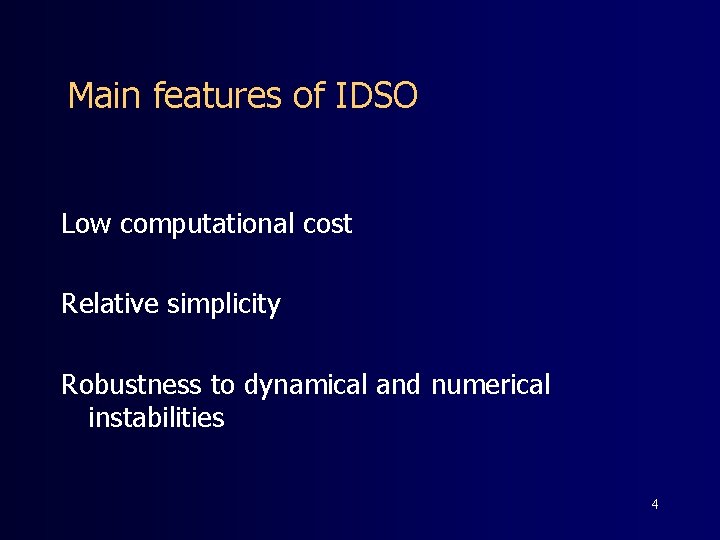 Main features of IDSO

Low computational cost

Relative simplicity

Robustness to dynamical and numerical instabilities

4